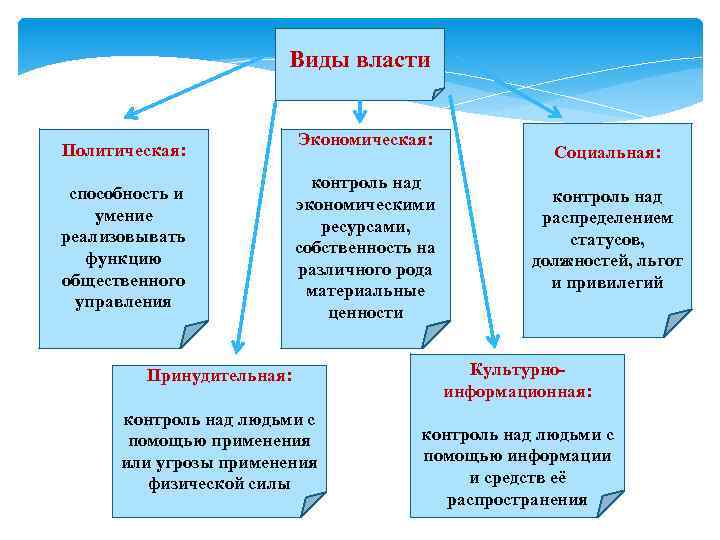 Виды власти

Политическая:

способность и умение реализовывать функцию общественного управления

Экономическая:

контроль над экономическими ресурсами, собственность на различного рода материальные ценности

Социальная:

контроль над распределением статусов, должностей, льгот и привилегий

Принудительная:

контроль над людьми с помощью применения или угрозы применения физической силы

Культурно-информационная:

контроль над людьми с помощью информации и средств её распространения